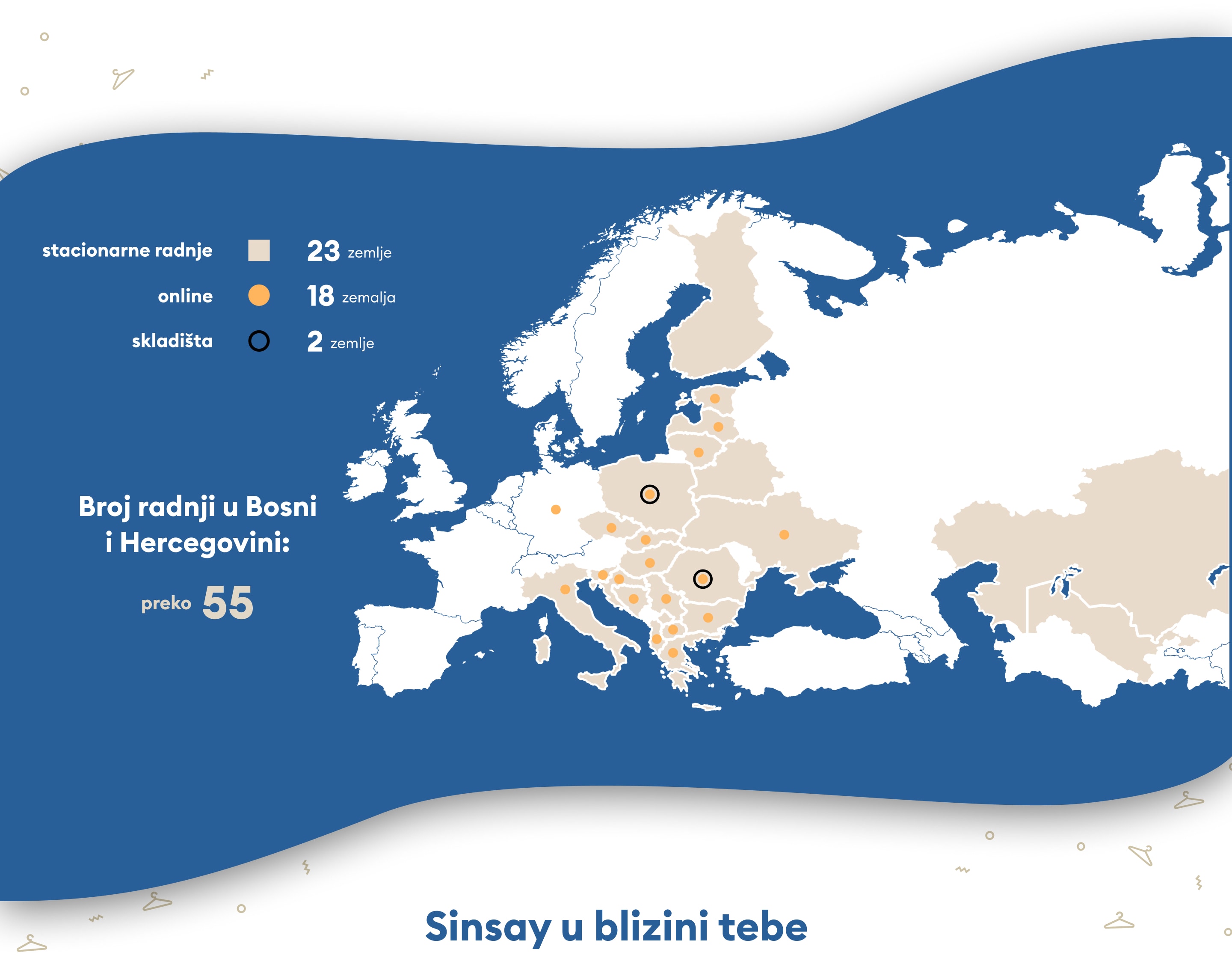 stacionarne radnje 23 zemlje

online 18 zemalja

skladišta 2 zemlje

Broj radnji u Bosni i Hercegovini:

preko 55

Sinsay u blizini tebe